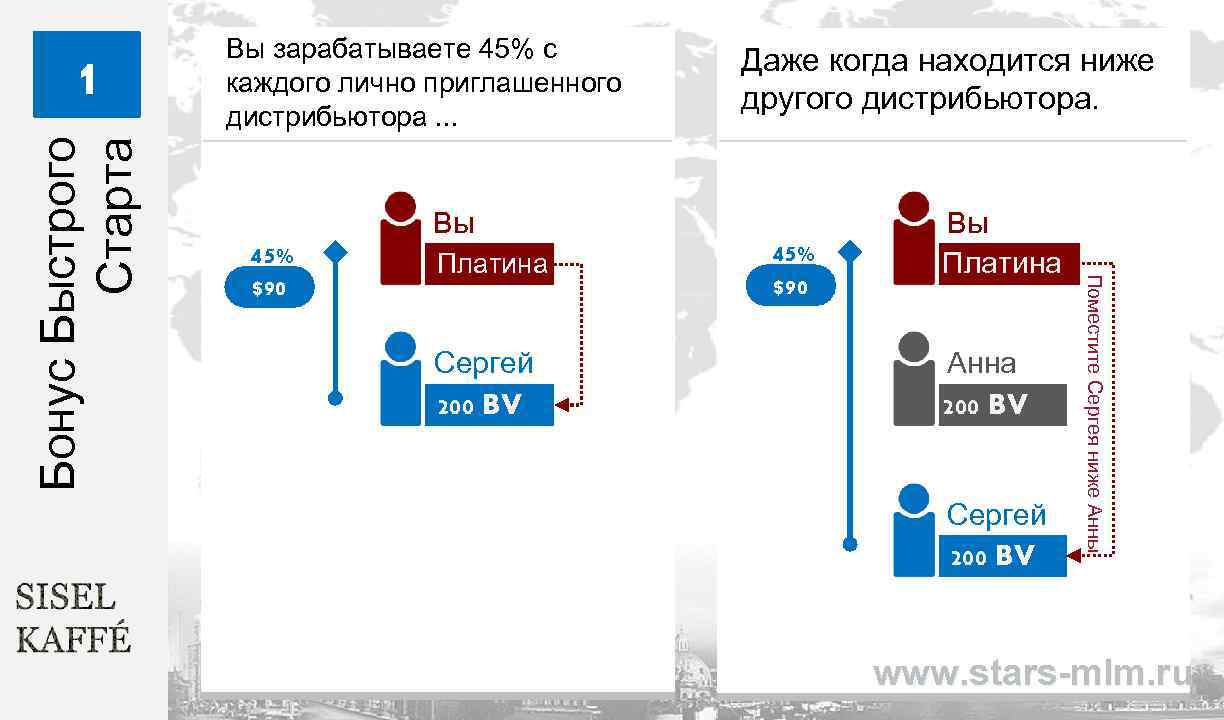 1

Бонус Быстрого Старта

SISEL KAFFÉ

Вы зарабатываете 45% с каждого лично приглашенного дистрибьютора ...

45%
$90

Вы
Платина

Сергей
200 BV

Даже когда находится ниже другого дистрибьютора.

45%
$90

Вы
Платина

Анна
200 BV

Сергей
200 BV

Поместите Сергея ниже Анны

www.stars-mlm.ru